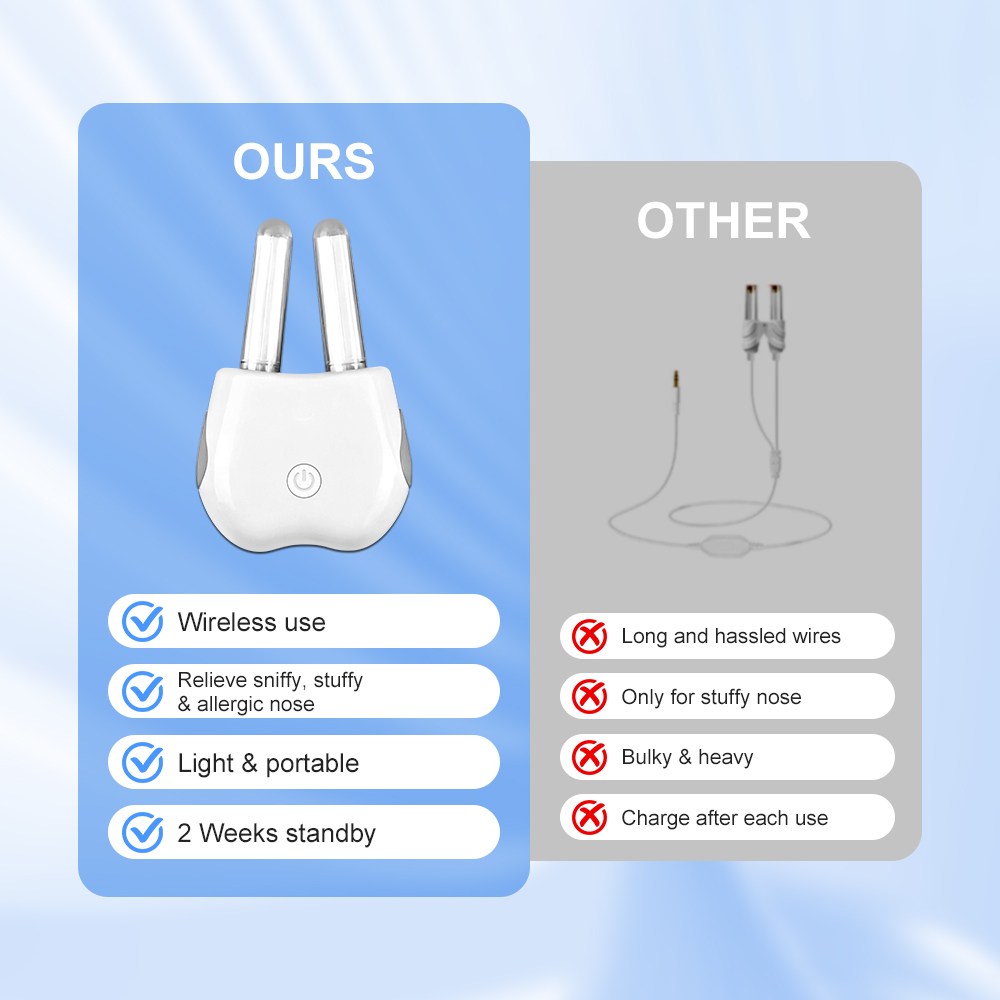 OURS

Wireless use

Relieve sniffy, stuffy & allergic nose

Light & portable

2 Weeks standby

OTHER

Long and hassled wires

Only for stuffy nose

Bulky & heavy

Charge after each use